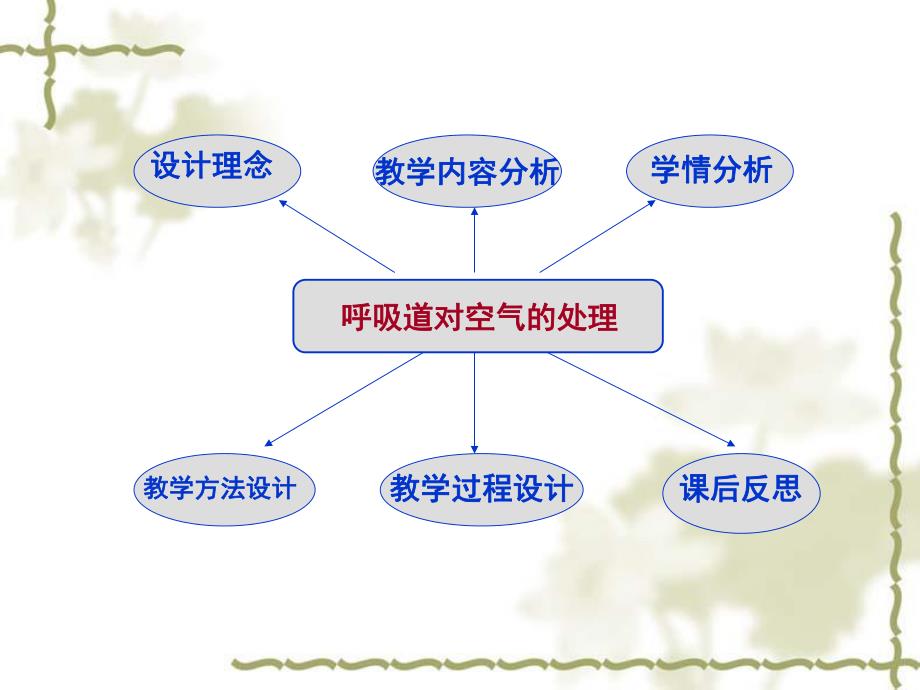 设计理念

教学内容分析

学情分析

呼吸道对空气的处理

教学方法设计

教学过程设计

课后反思